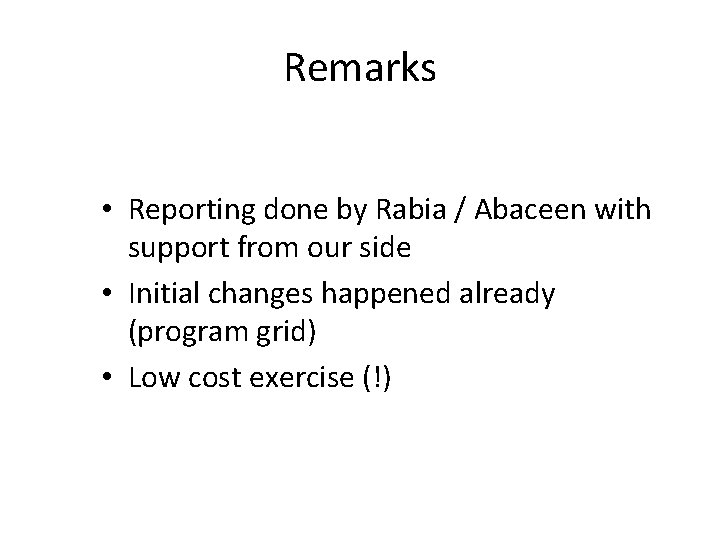 Remarks

• Reporting done by Rabia / Abaceen with support from our side
• Initial changes happened already (program grid)
• Low cost exercise (!)